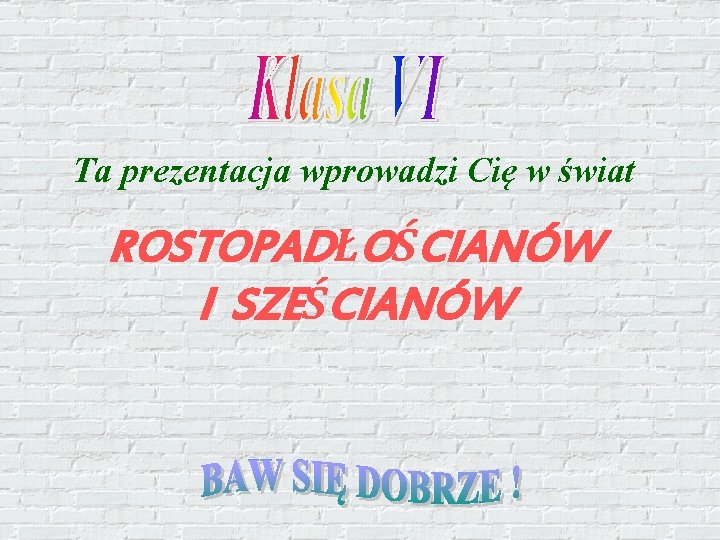 Klasa VI

Ta prezentacja wprowadzi Cię w świat

ROSTOPADŁOŚCIANÓW
I SZEŚCIANÓW

BAW SIĘ DOBRZE !